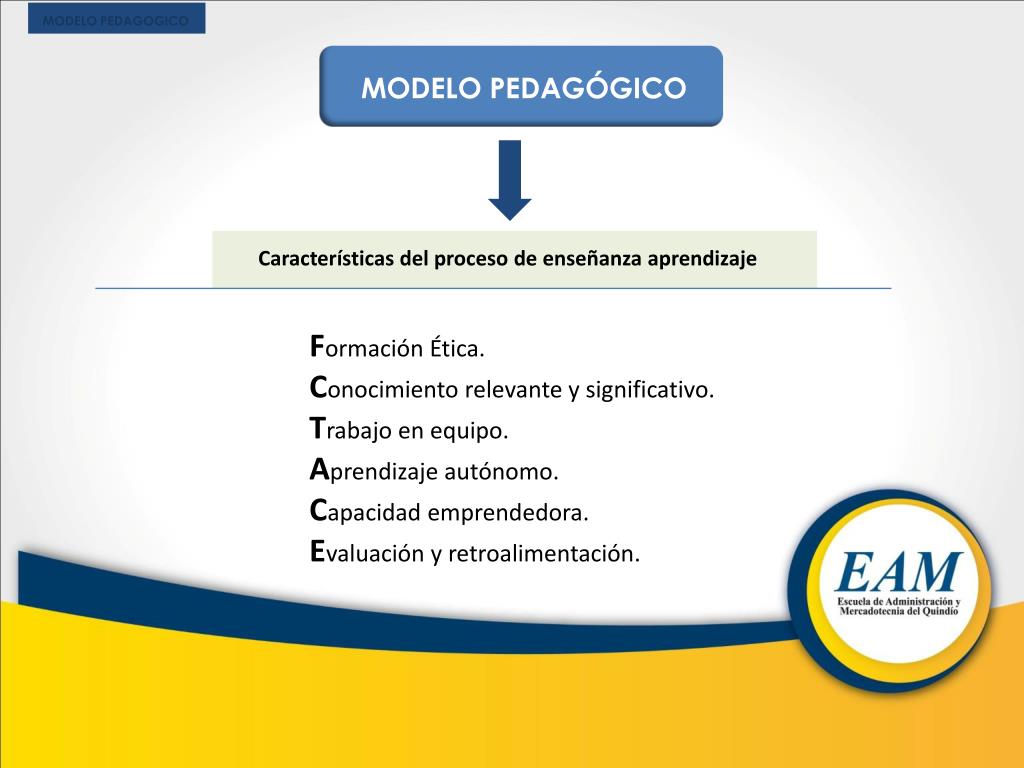 MODELO PEDAGOGICO

MODELO PEDAGÓGICO

Características del proceso de enseñanza aprendizaje

Formación Ética.
Conocimiento relevante y significativo.
Trabajo en equipo.
Aprendizaje autónomo.
Capacidad emprendedora.
Evaluación y retroalimentación.

EAM
Escuela de Administración y Mercadotecnia del Quindío